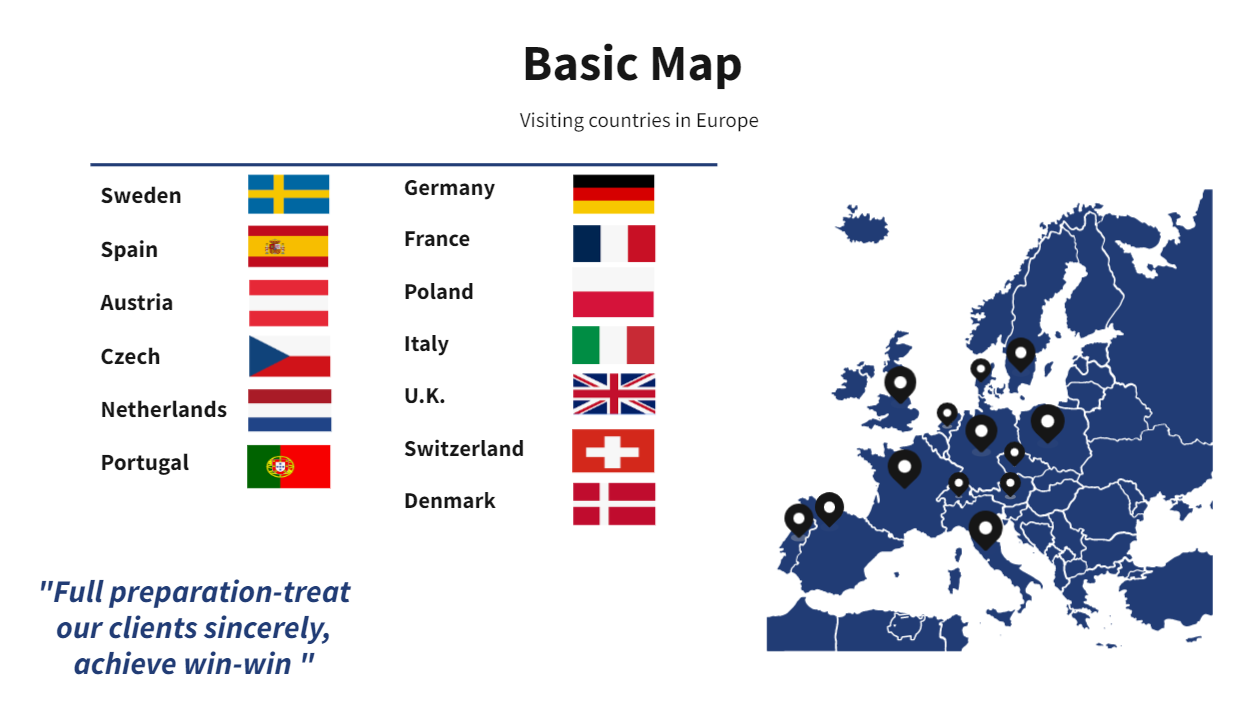 Basic Map

Visiting countries in Europe

Sweden
Spain
Austria
Czech
Netherlands
Portugal

Germany
France
Poland
Italy
U.K.
Switzerland
Denmark

"Full preparation-treat our clients sincerely, achieve win-win "